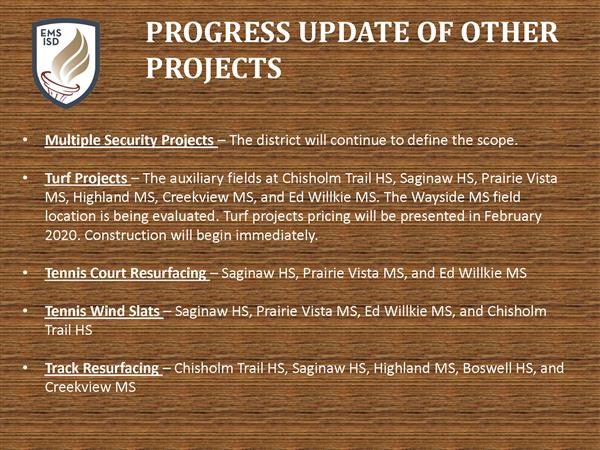 EMS ISD

PROGRESS UPDATE OF OTHER PROJECTS

• Multiple Security Projects – The district will continue to define the scope.

• Turf Projects – The auxiliary fields at Chisholm Trail HS, Saginaw HS, Prairie Vista MS, Highland MS, Creekview MS, and Ed Willkie MS. The Wayside MS field location is being evaluated. Turf projects pricing will be presented in February 2020. Construction will begin immediately.

• Tennis Court Resurfacing – Saginaw HS, Prairie Vista MS, and Ed Willkie MS

• Tennis Wind Slats – Saginaw HS, Prairie Vista MS, Ed Willkie MS, and Chisholm Trail HS

• Track Resurfacing – Chisholm Trail HS, Saginaw HS, Highland MS, Boswell HS, and Creekview MS